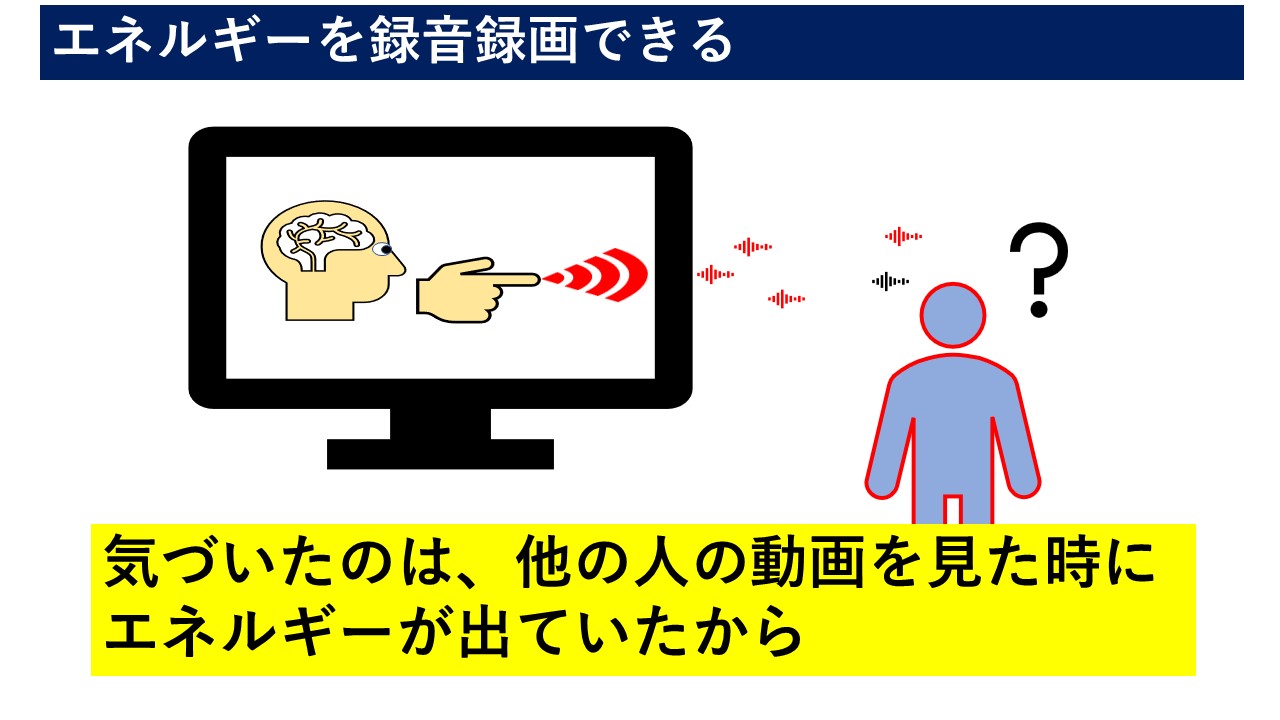 エネルギーを録音録画できる

?

気づいたのは、他の人の動画を見た時にエネルギーが出ていたから